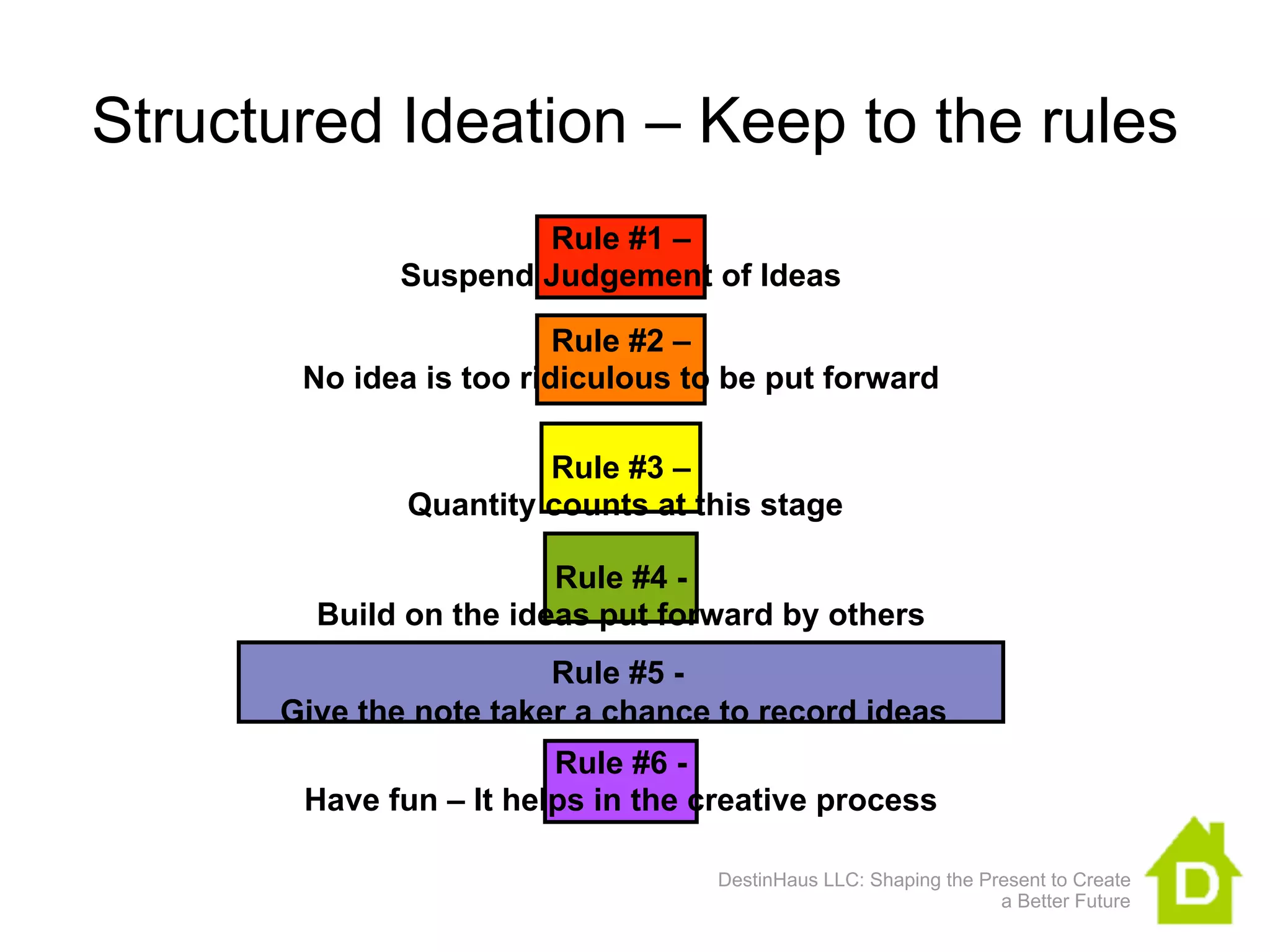 Structured Ideation – Keep to the rules

Rule #1 –
Suspend Judgement of Ideas

Rule #2 –
No idea is too ridiculous to be put forward

Rule #3 –
Quantity counts at this stage

Rule #4 -
Build on the ideas put forward by others

Rule #5 -
Give the note taker a chance to record ideas

Rule #6 -
Have fun – It helps in the creative process

DestinHaus LLC: Shaping the Present to Create a Better Future

D